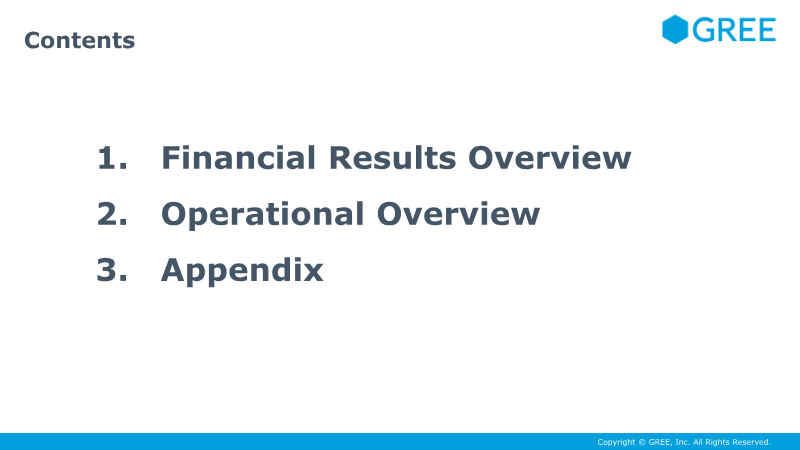 Contents

GREE

1. Financial Results Overview
2. Operational Overview
3. Appendix

Copyright © GREE, Inc. All Rights Reserved.